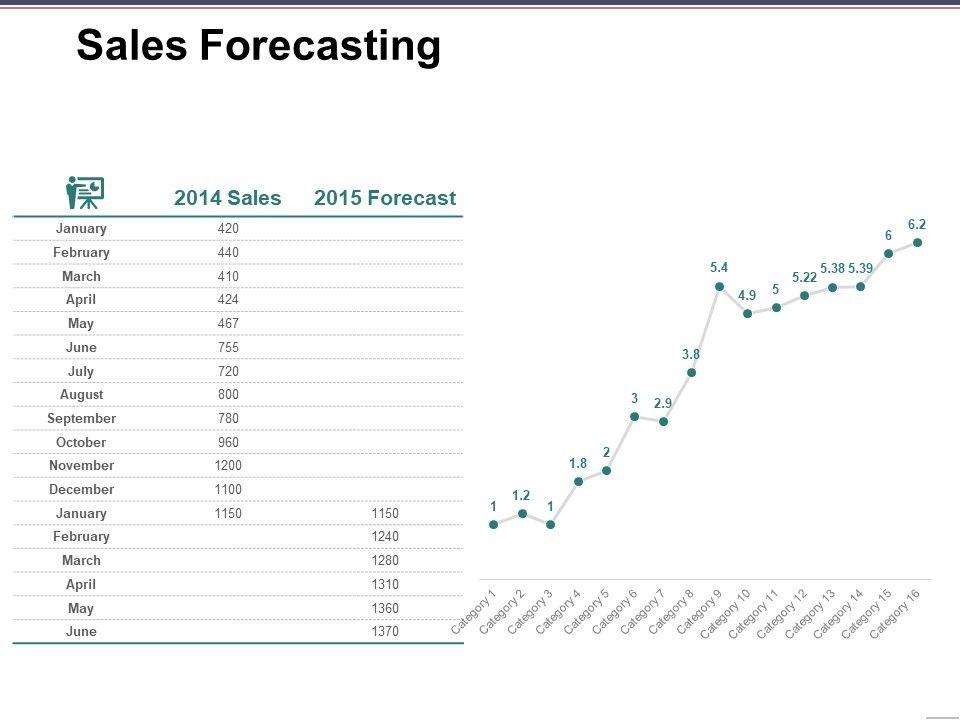 Sales Forecasting

| | 2014 Sales | 2015 Forecast |
|---|---|---|
| January | 420 | |
| February | 440 | |
| March | 410 | |
| April | 424 | |
| May | 467 | |
| June | 755 | |
| July | 720 | |
| August | 800 | |
| September | 780 | |
| October | 960 | |
| November | 1200 | |
| December | 1100 | |
| January | 1150 | 1150 |
| February | | 1240 |
| March | | 1280 |
| April | | 1310 |
| May | | 1360 |
| June | | 1370 |

1 1.2 1 1.8 2 3 2.9 3.8 5.4 4.9 5 5.22 5.38 5.39 6 6.2

Category 1 Category 2 Category 3 Category 4 Category 5 Category 6 Category 7 Category 8 Category 9 Category 10 Category 11 Category 12 Category 13 Category 14 Category 15 Category 16